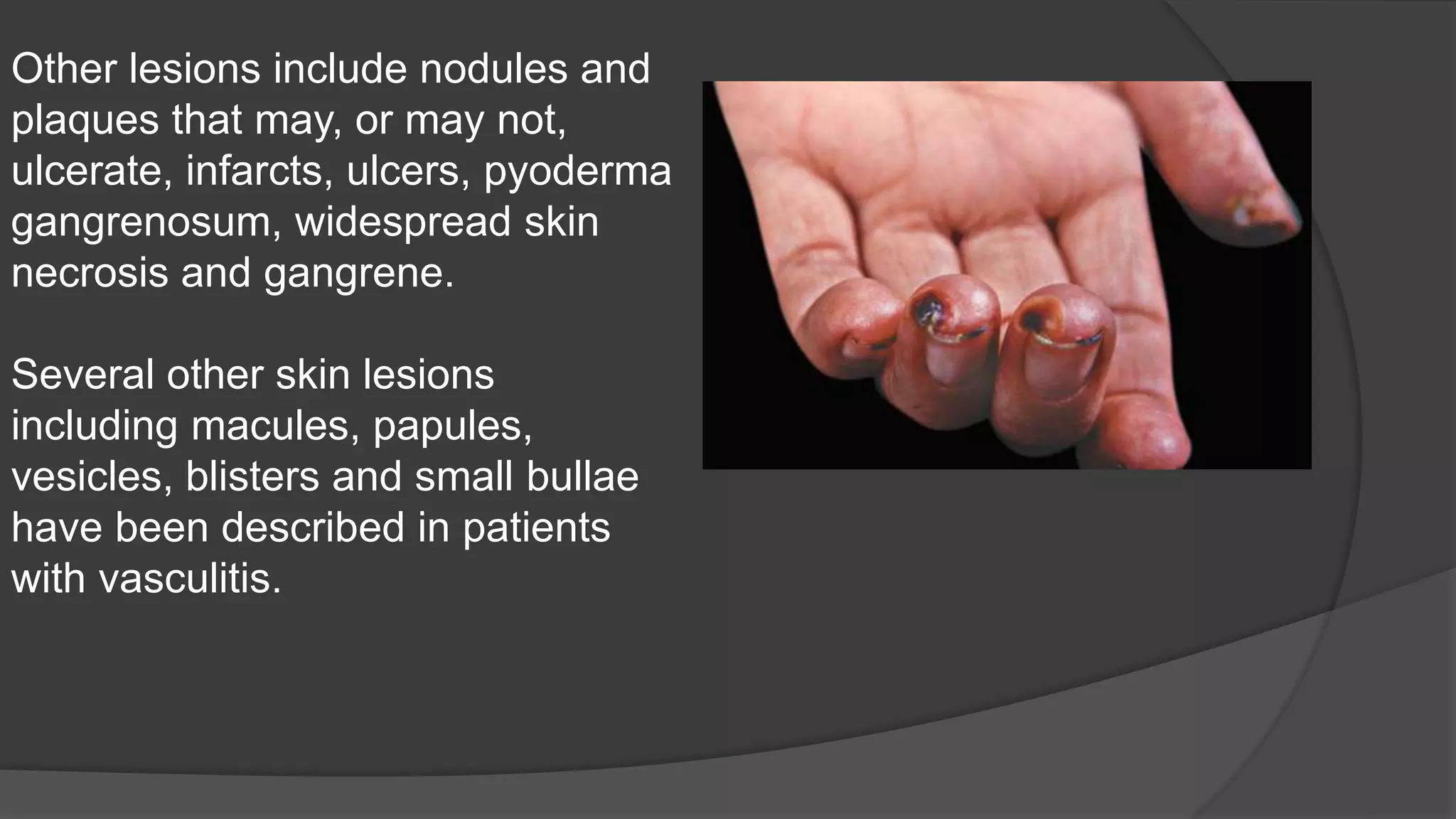 Other lesions include nodules and plaques that may, or may not, ulcerate, infarcts, ulcers, pyoderma gangrenosum, widespread skin necrosis and gangrene.

Several other skin lesions including macules, papules, vesicles, blisters and small bullae have been described in patients with vasculitis.